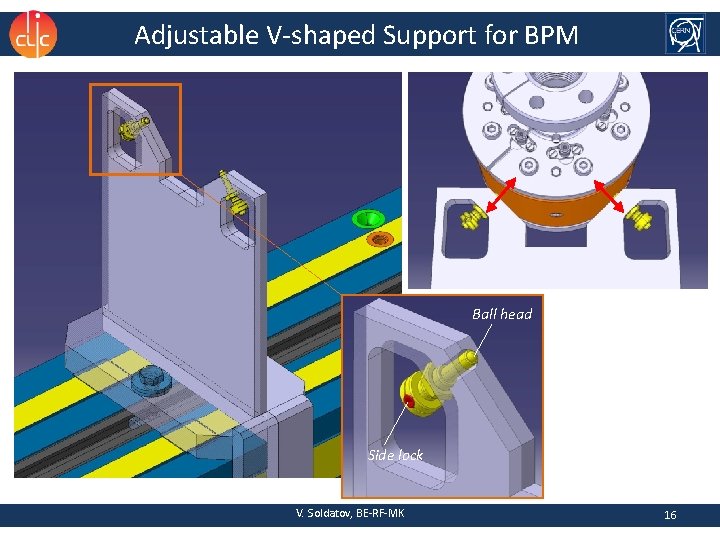 clic

Adjustable V-shaped Support for BPM

CERN

Ball head

Side lock

V. Soldatov, BE-RF-MK

16